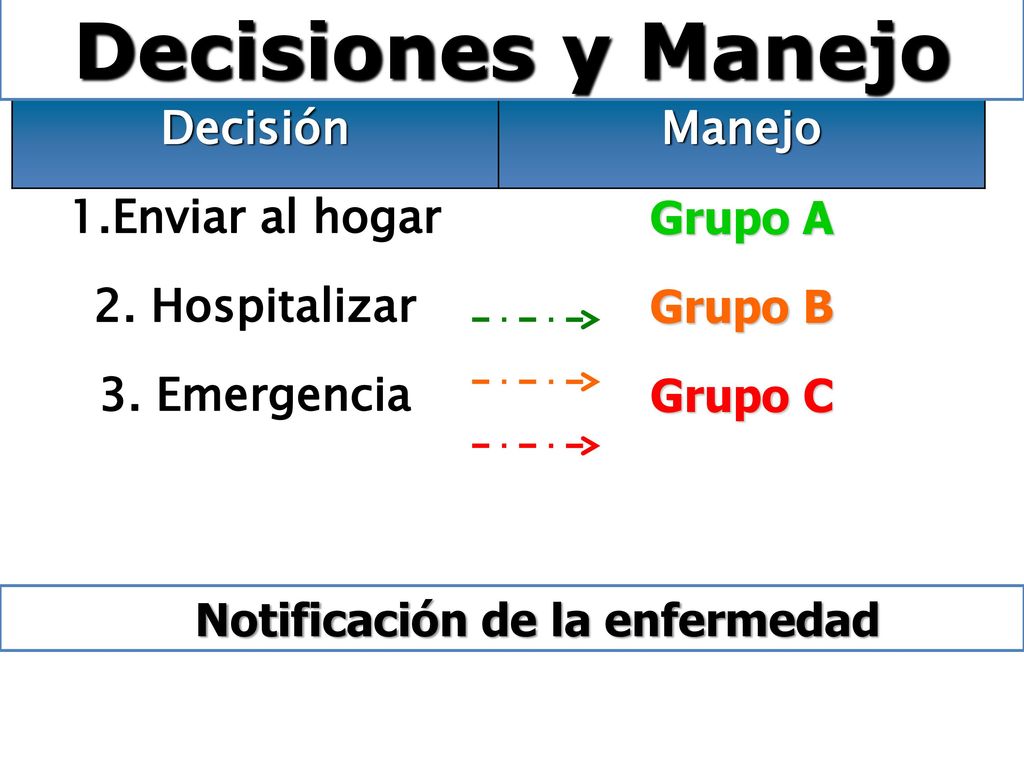 Decisiones y Manejo

| Decisión | Manejo |
|---|---|
| 1.Enviar al hogar | Grupo A |
| 2. Hospitalizar | Grupo B |
| 3. Emergencia | Grupo C |

Notificación de la enfermedad